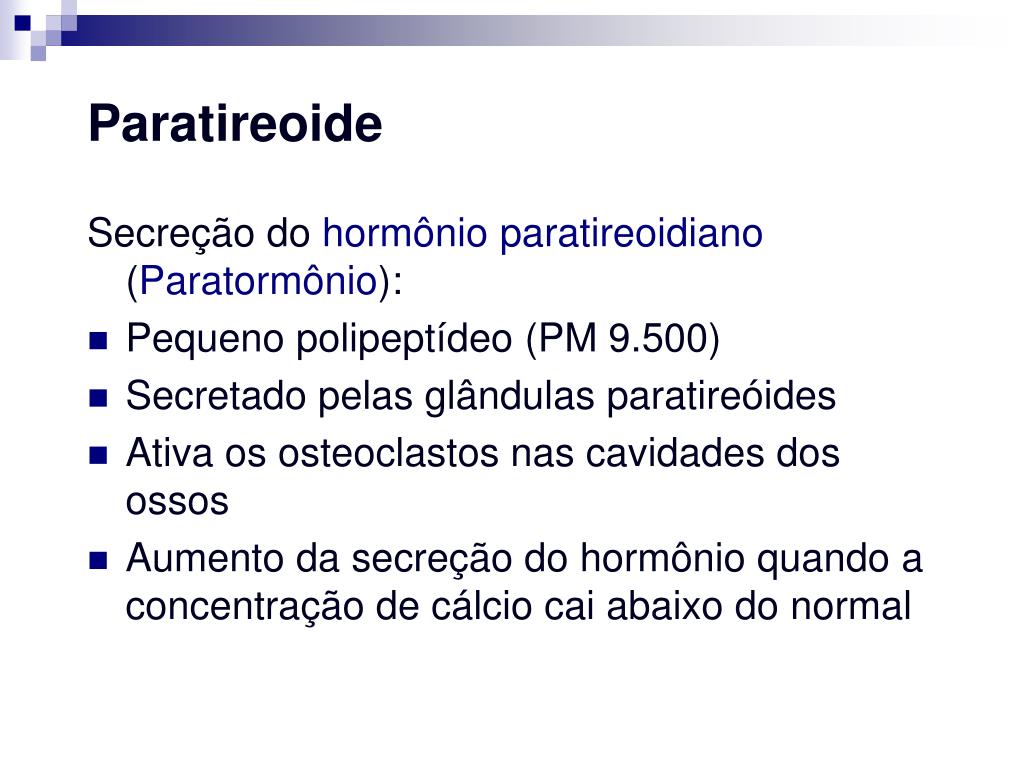 Paratireoide

Secreção do hormônio paratireoidiano (Paratormônio):

- Pequeno polipeptídeo (PM 9.500)
- Secretado pelas glândulas paratireóides
- Ativa os osteoclastos nas cavidades dos ossos
- Aumento da secreção do hormônio quando a concentração de cálcio cai abaixo do normal